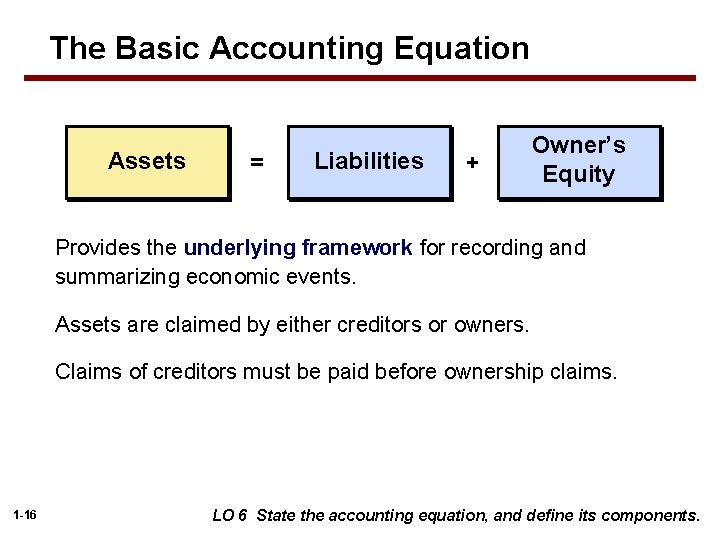 The Basic Accounting Equation

Assets = Liabilities + Owner's Equity

Provides the underlying framework for recording and summarizing economic events.

Assets are claimed by either creditors or owners.

Claims of creditors must be paid before ownership claims.

1-16

LO 6 State the accounting equation, and define its components.